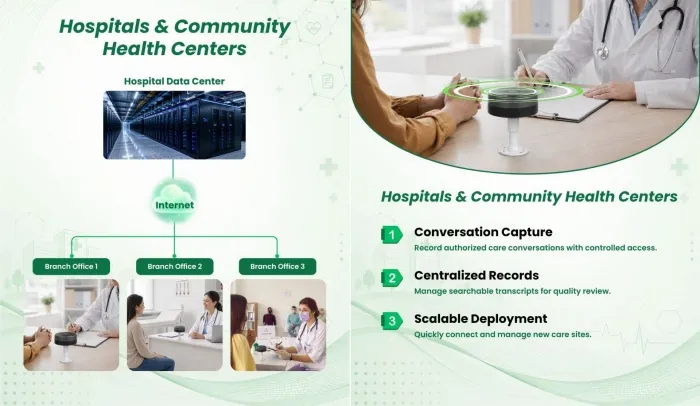 Hospitals & Community Health Centers

Hospital Data Center

Internet

Branch Office 1

Branch Office 2

Branch Office 3

Hospitals & Community Health Centers

1 Conversation Capture
Record authorized care conversations with controlled access.

2 Centralized Records
Manage searchable transcripts for quality review.

3 Scalable Deployment
Quickly connect and manage new care sites.